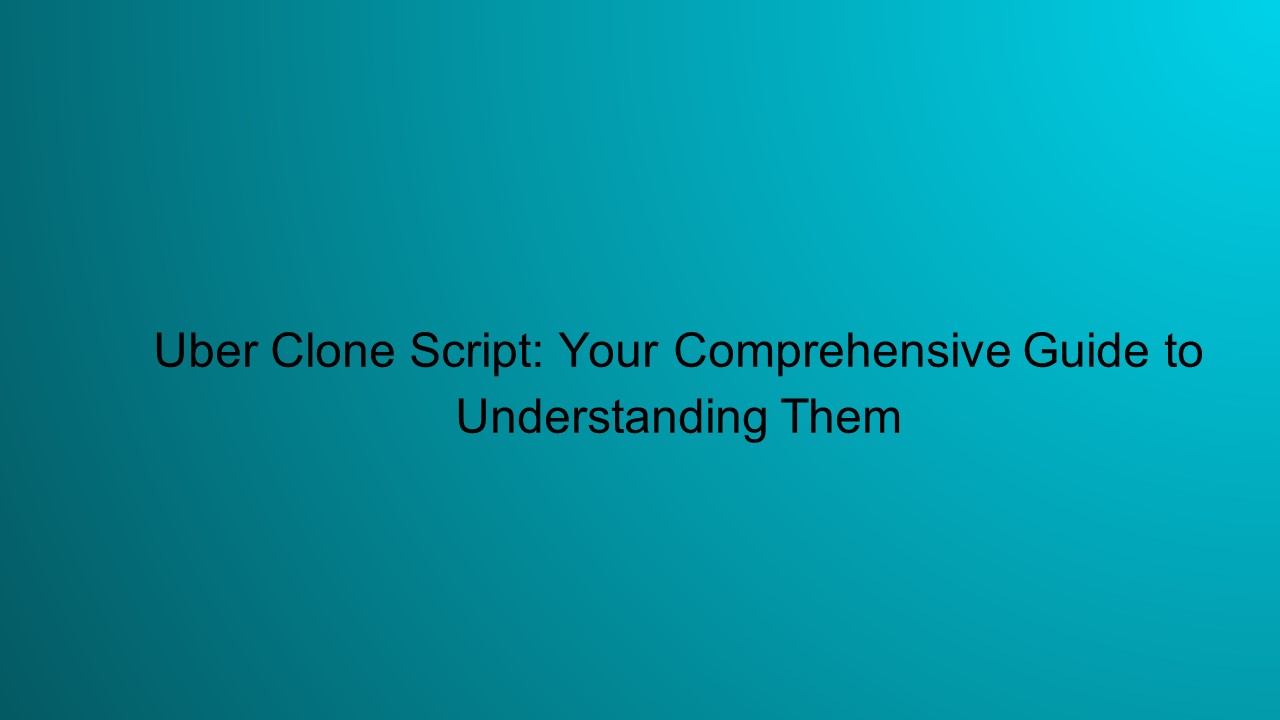 Uber Clone Script: Your Comprehensive Guide to Understanding Them